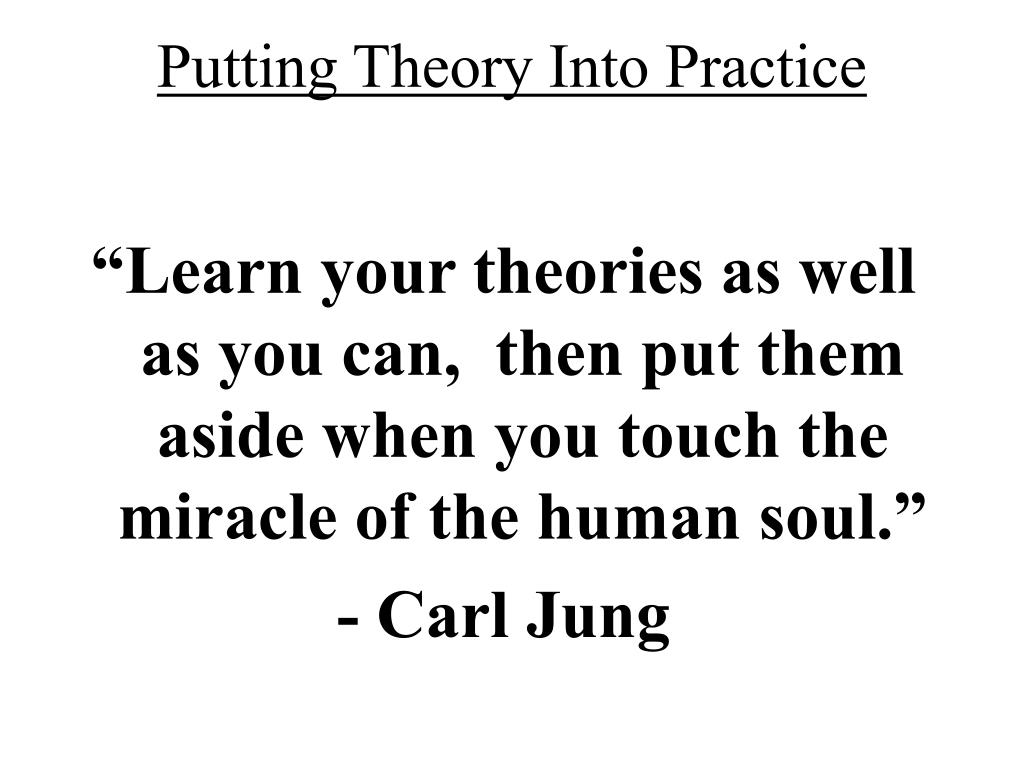 Putting Theory Into Practice

“Learn your theories as well as you can, then put them aside when you touch the miracle of the human soul.”

- Carl Jung